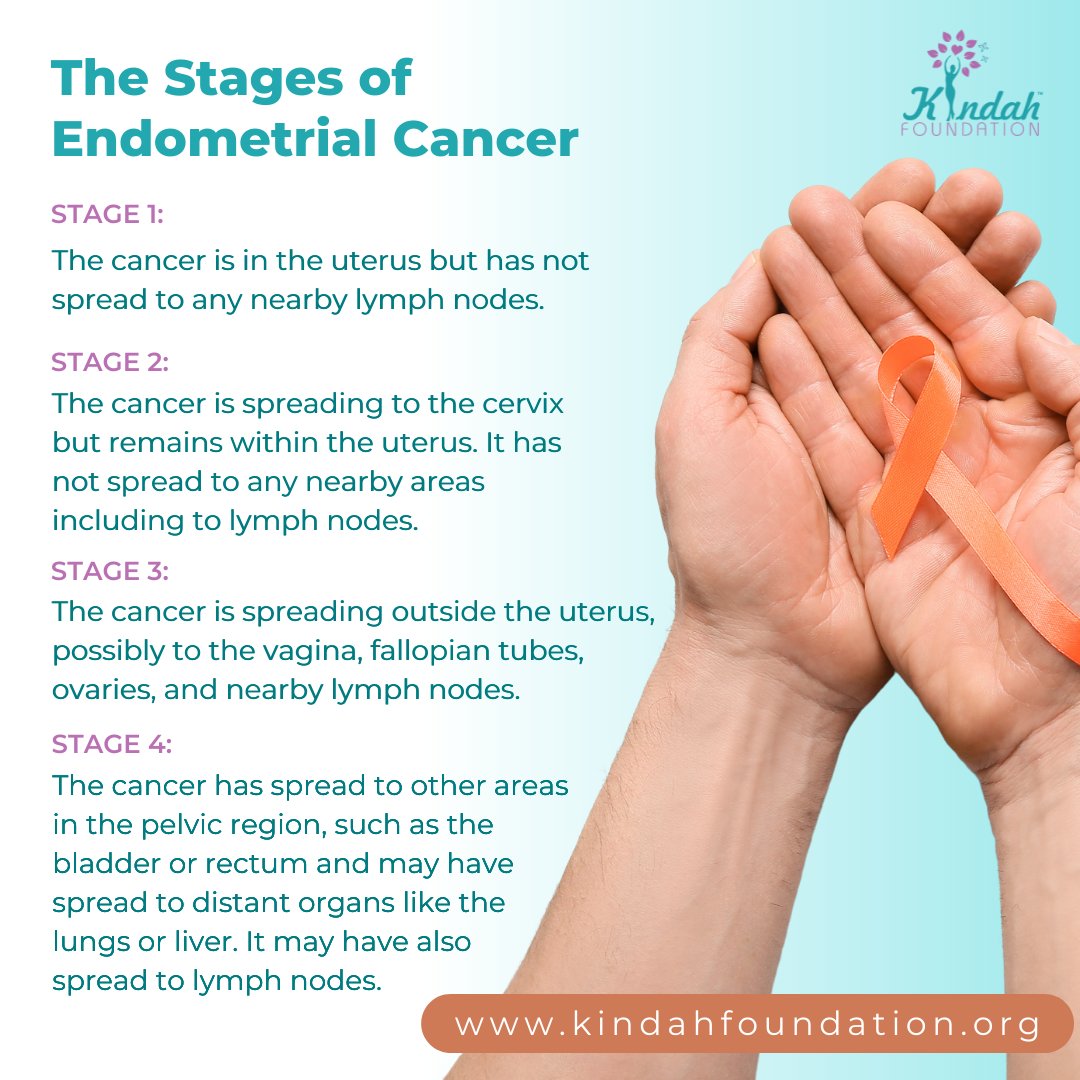 The Stages of Endometrial Cancer

Kindah™ FOUNDATION

STAGE 1:
The cancer is in the uterus but has not spread to any nearby lymph nodes.

STAGE 2:
The cancer is spreading to the cervix but remains within the uterus. It has not spread to any nearby areas including to lymph nodes.

STAGE 3:
The cancer is spreading outside the uterus, possibly to the vagina, fallopian tubes, ovaries, and nearby lymph nodes.

STAGE 4:
The cancer has spread to other areas in the pelvic region, such as the bladder or rectum and may have spread to distant organs like the lungs or liver. It may have also spread to lymph nodes.

www.kindahfoundation.org